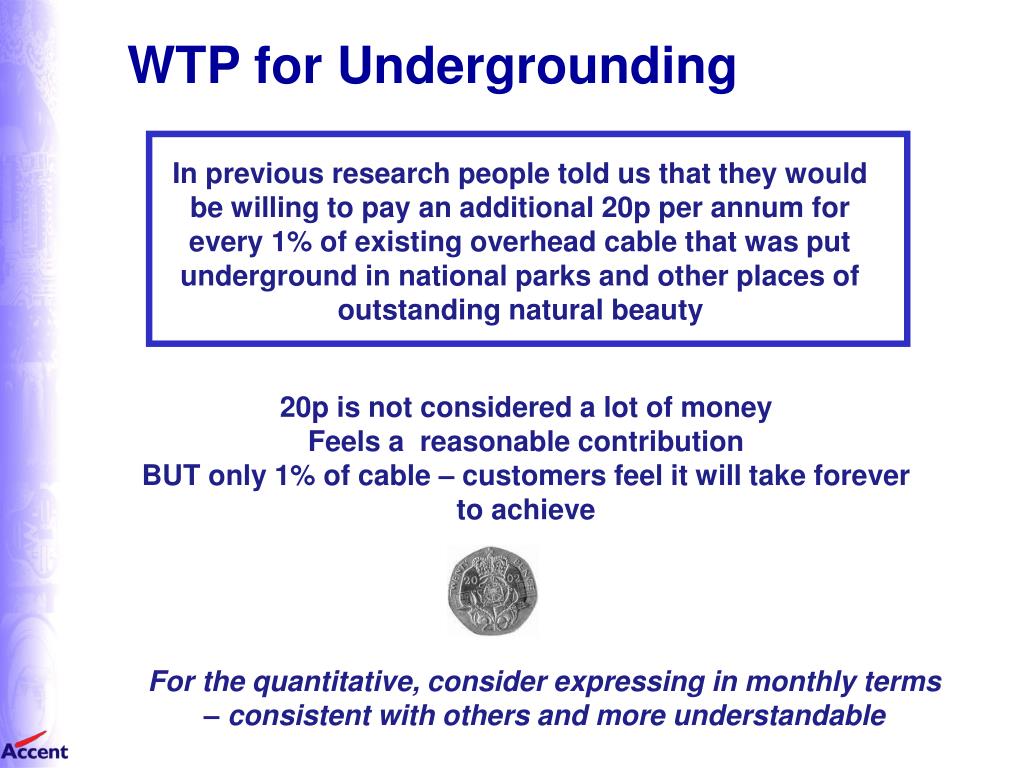 WTP for Undergrounding

In previous research people told us that they would be willing to pay an additional 20p per annum for every 1% of existing overhead cable that was put underground in national parks and other places of outstanding natural beauty

20p is not considered a lot of money
Feels a reasonable contribution
BUT only 1% of cable – customers feel it will take forever to achieve

TWENTY PENCE 20 02

For the quantitative, consider expressing in monthly terms – consistent with others and more understandable

Accent